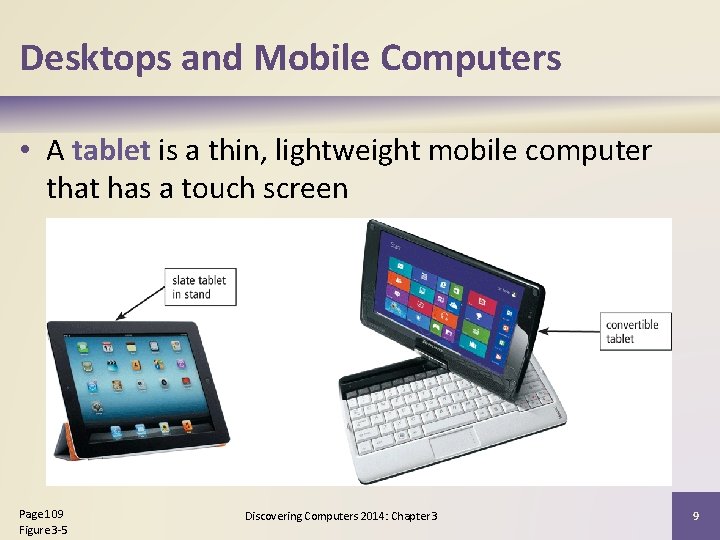 Desktops and Mobile Computers

• A tablet is a thin, lightweight mobile computer that has a touch screen

slate tablet in stand

convertible tablet

Page 109
Figure 3-5

Discovering Computers 2014: Chapter 3

9